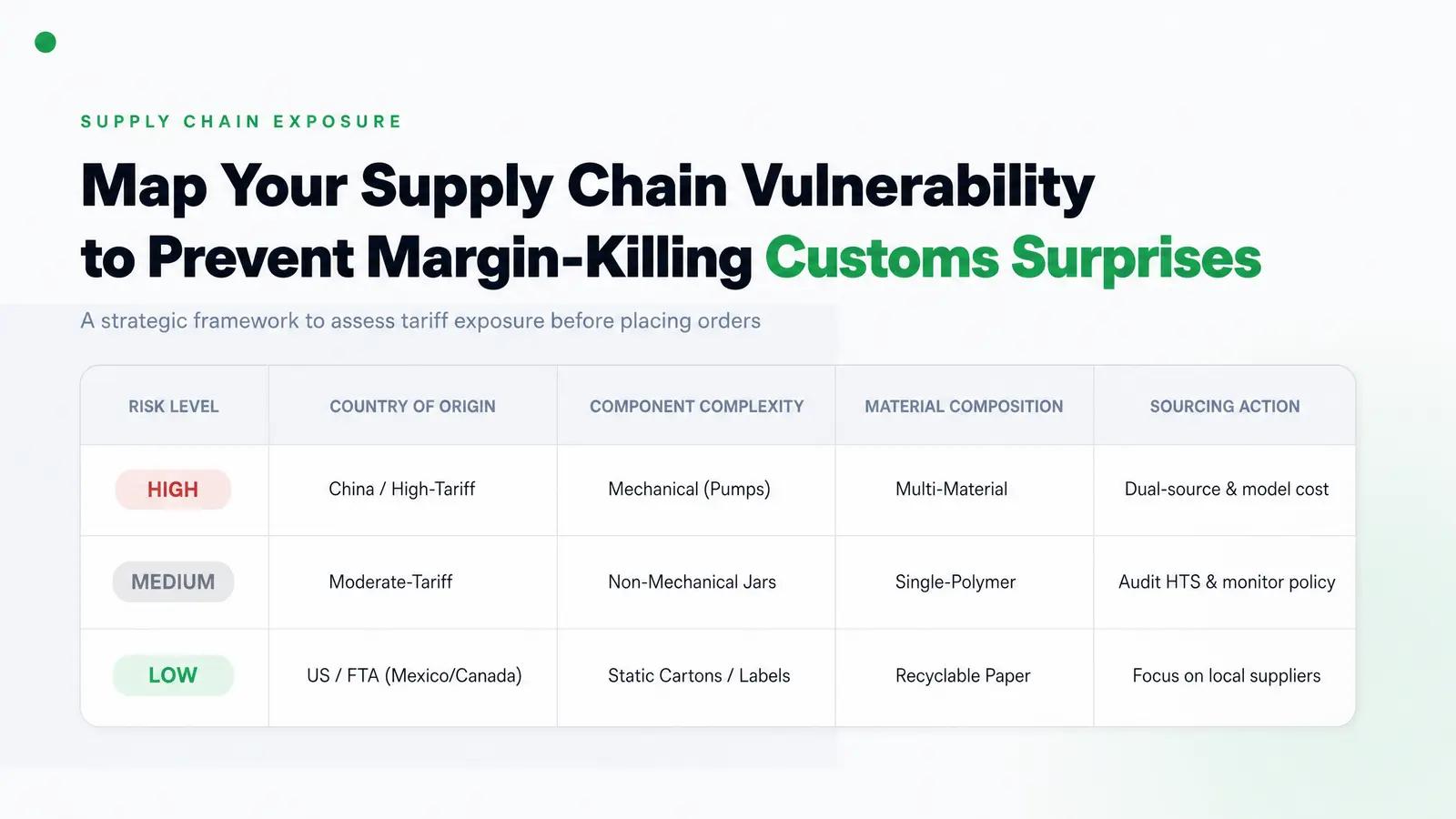 SUPPLY CHAIN EXPOSURE

Map Your Supply Chain Vulnerability to Prevent Margin-Killing Customs Surprises

A strategic framework to assess tariff exposure before placing orders

| RISK LEVEL | COUNTRY OF ORIGIN | COMPONENT COMPLEXITY | MATERIAL COMPOSITION | SOURCING ACTION |
|---|---|---|---|---|
| HIGH | China / High-Tariff | Mechanical (Pumps) | Multi-Material | Dual-source & model cost |
| MEDIUM | Moderate-Tariff | Non-Mechanical Jars | Single-Polymer | Audit HTS & monitor policy |
| LOW | US / FTA (Mexico/Canada) | Static Cartons / Labels | Recyclable Paper | Focus on local suppliers |